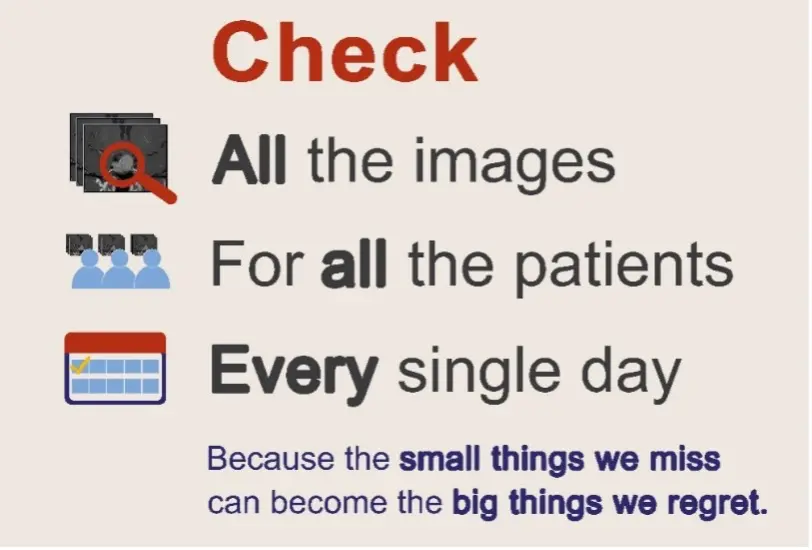 Check

All the images

For all the patients

Every single day

Because the small things we miss can become the big things we regret.